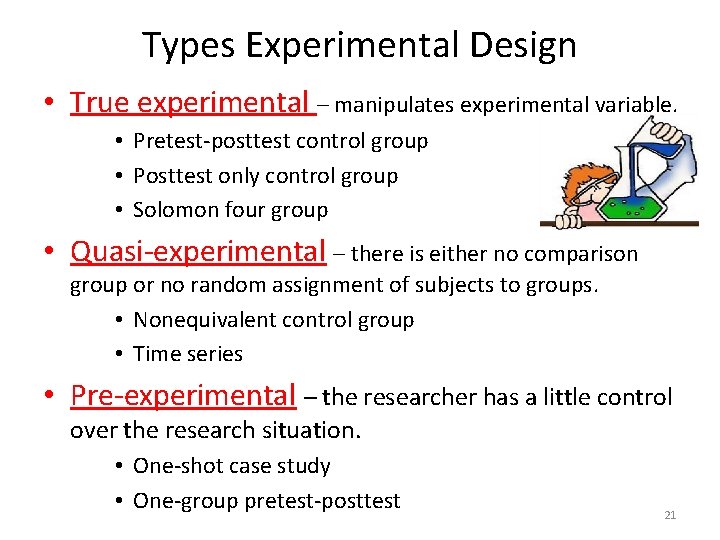 Types Experimental Design

• True experimental – manipulates experimental variable.
  • Pretest-posttest control group
  • Posttest only control group
  • Solomon four group
• Quasi-experimental – there is either no comparison group or no random assignment of subjects to groups.
  • Nonequivalent control group
  • Time series
• Pre-experimental – the researcher has a little control over the research situation.
  • One-shot case study
  • One-group pretest-posttest

21